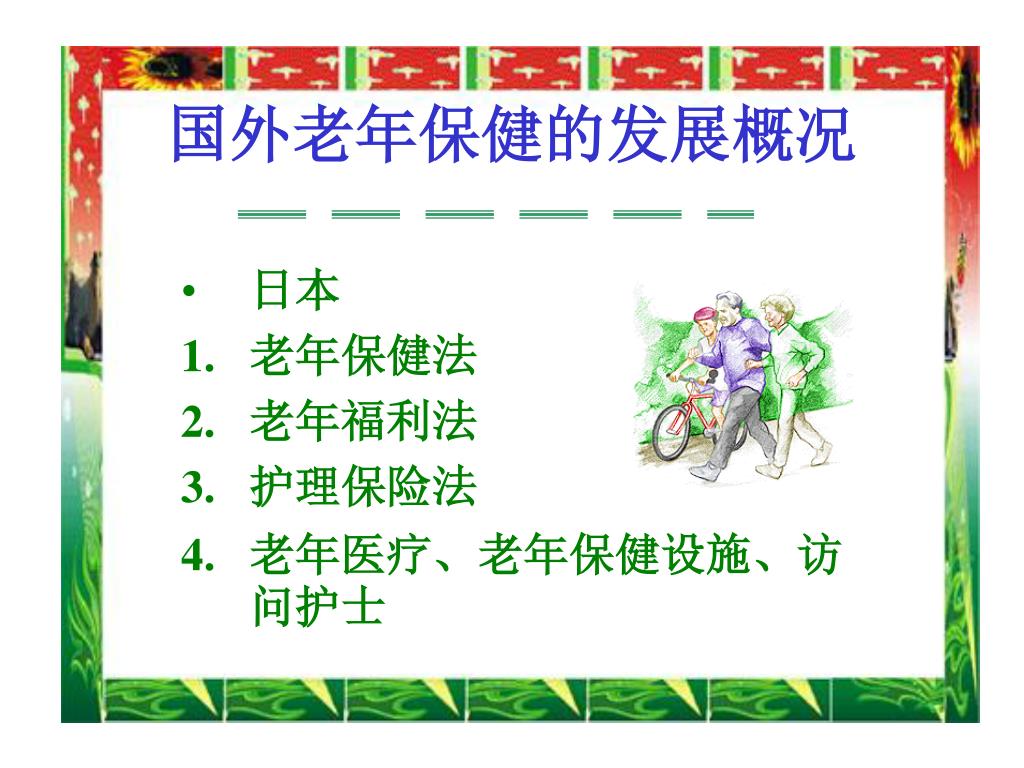 国外老年保健的发展概况

• 日本
1. 老年保健法
2. 老年福利法
3. 护理保险法
4. 老年医疗、老年保健设施、访问护士